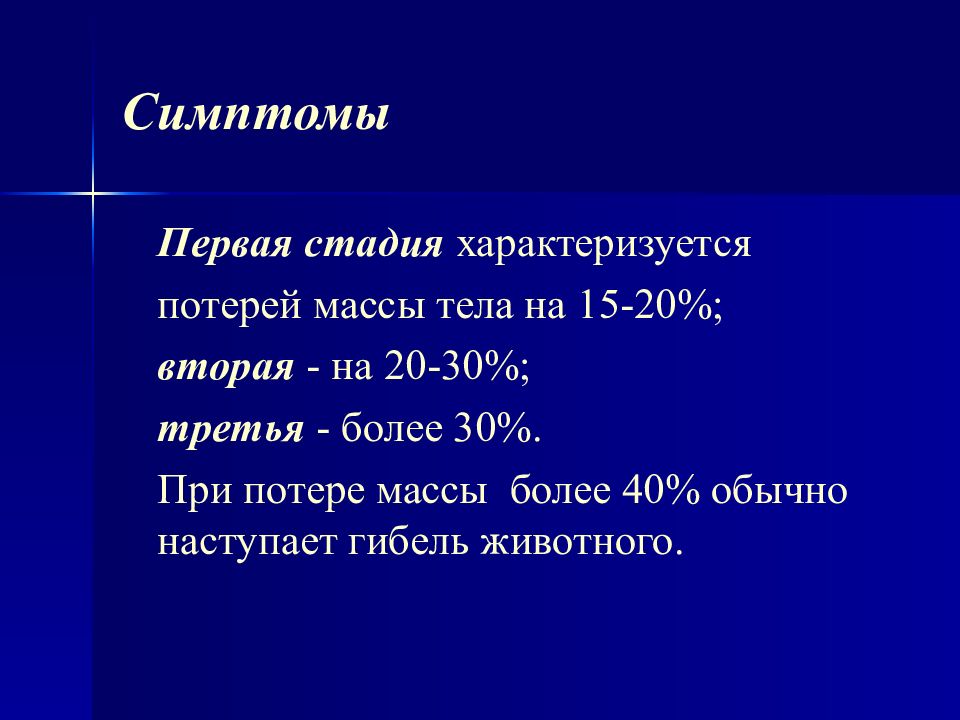 Симптомы

Первая стадия характеризуется потерей массы тела на 15-20%;

вторая - на 20-30%;

третья - более 30%.

При потере массы более 40% обычно наступает гибель животного.